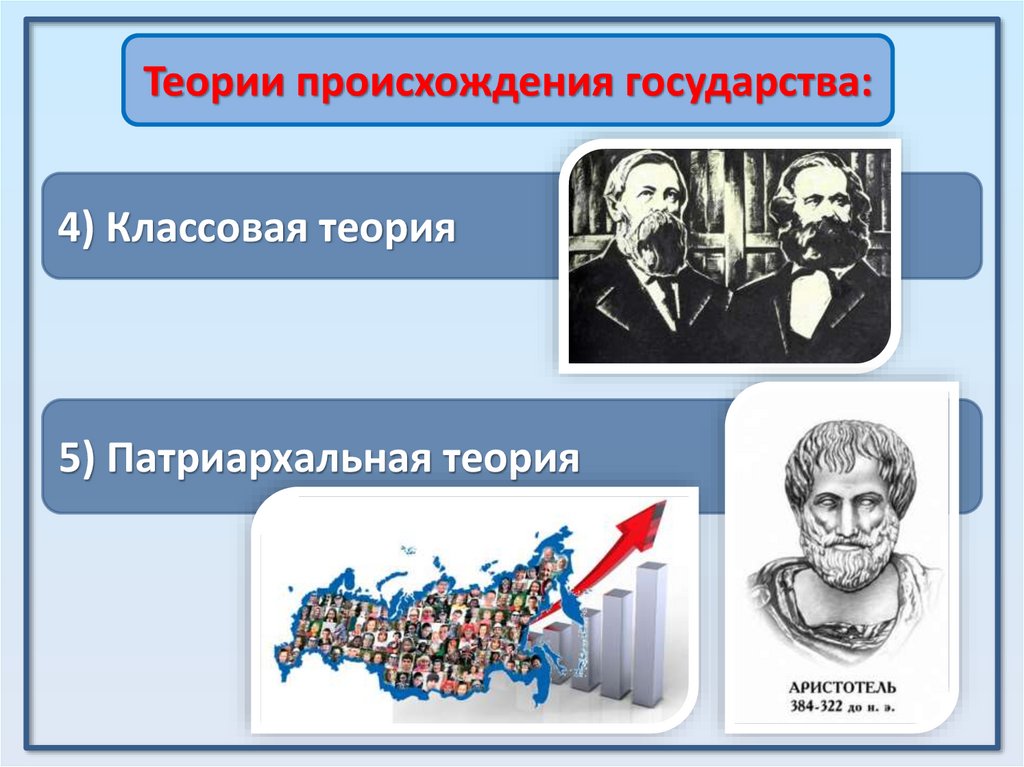 Теории происхождения государства:

4) Классовая теория

5) Патриархальная теория

АРИСТОТЕЛЬ
384-322 до н. э.